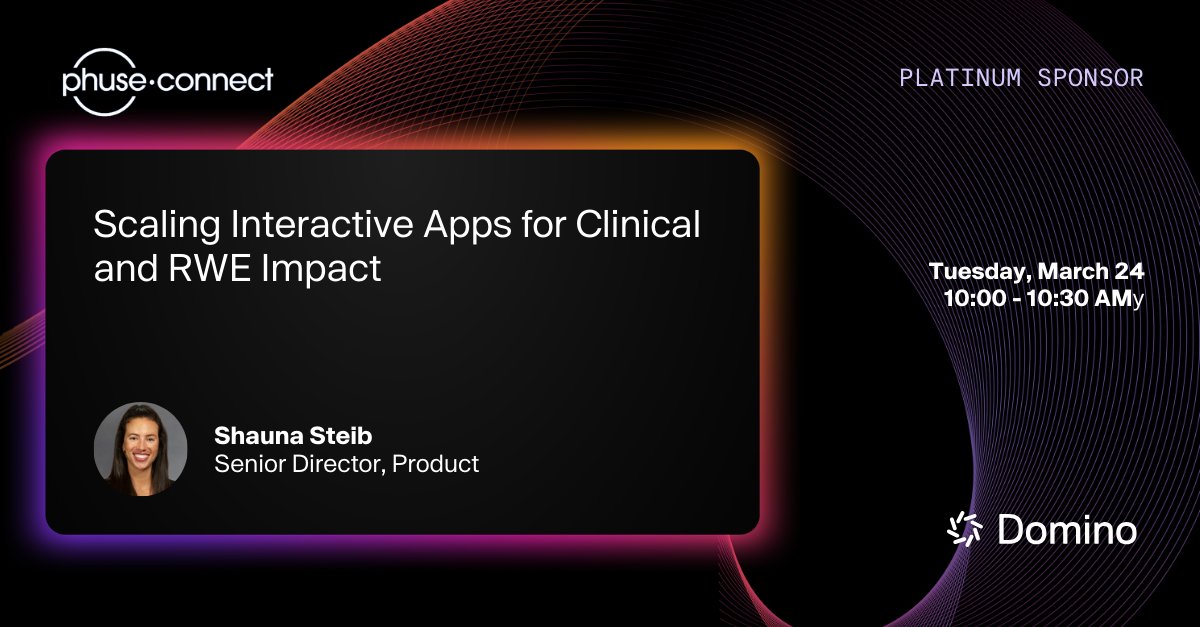 phuse·connect

PLATINUM SPONSOR

Scaling Interactive Apps for Clinical and RWE Impact

Tuesday, March 24
10:00 - 10:30 AMy

Shauna Steib
Senior Director, Product

Domino